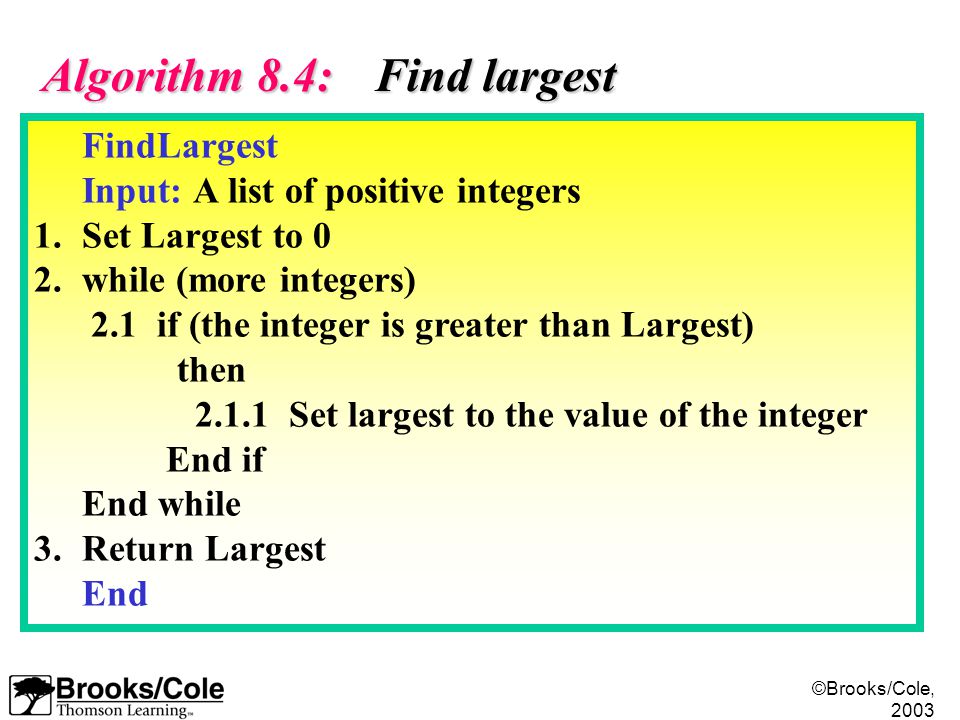 Algorithm 8.4: Find largest

FindLargest
Input: A list of positive integers
1. Set Largest to 0
2. while (more integers)
2.1 if (the integer is greater than Largest)
then
2.1.1 Set largest to the value of the integer
End if
End while
3. Return Largest
End

Brooks/Cole
Thomson Learning™

©Brooks/Cole, 2003